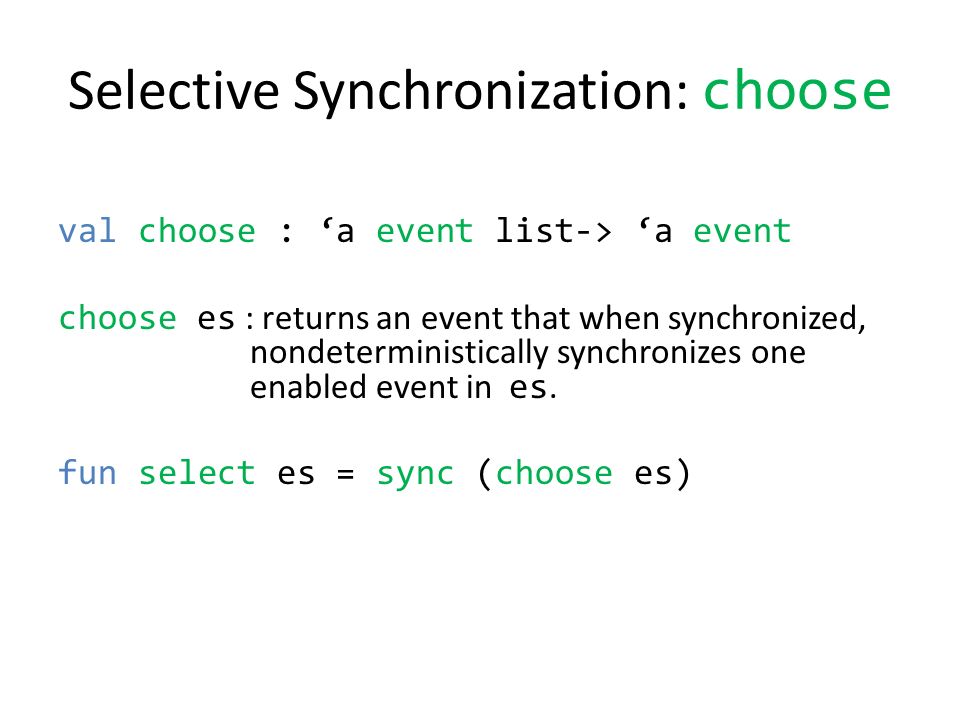 Selective Synchronization: choose

val choose : ‘a event list-> ‘a event

choose es : returns an event that when synchronized, nondeterministically synchronizes one enabled event in es.

fun select es = sync (choose es)